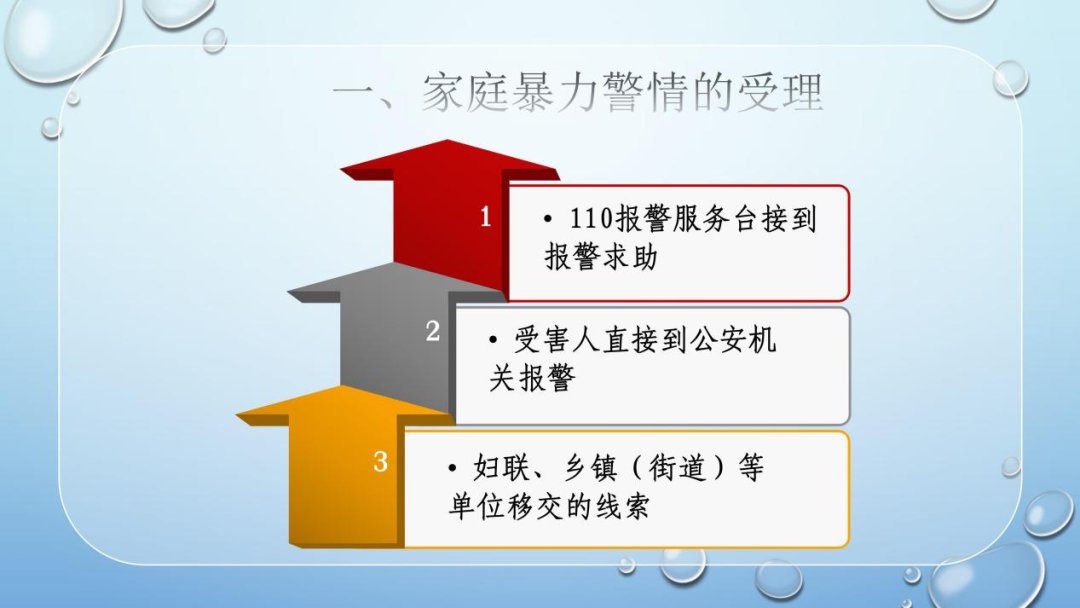 一、家庭暴力警情的受理

1

• 110报警服务台接到报警求助

2

• 受害人直接到公安机关报警

3

• 妇联、乡镇（街道）等单位移交的线索